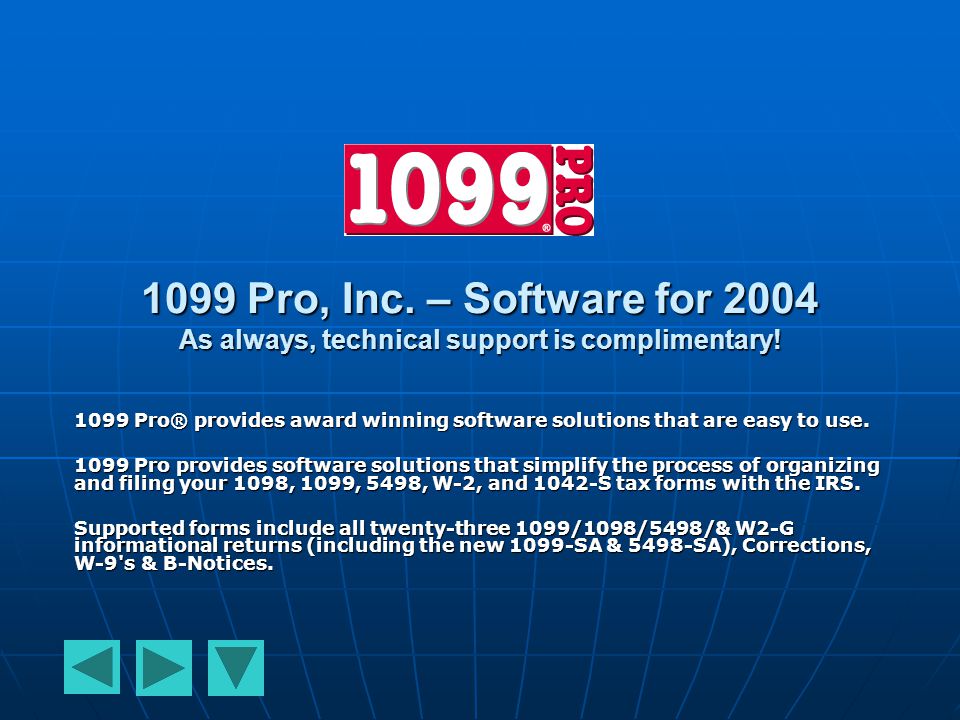 1099® PRO

1099 Pro, Inc. – Software for 2004
As always, technical support is complimentary!

1099 Pro® provides award winning software solutions that are easy to use.

1099 Pro provides software solutions that simplify the process of organizing and filing your 1098, 1099, 5498, W-2, and 1042-S tax forms with the IRS.

Supported forms include all twenty-three 1099/1098/5498/& W2-G informational returns (including the new 1099-SA & 5498-SA), Corrections, W-9's & B-Notices.